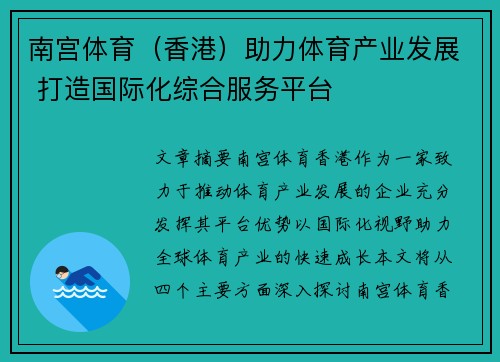 南宫体育（香港）助力体育产业发展 打造国际化综合服务平台

文章摘要南宫体育香港作为一家致力于推动体育产业发展的企业充分发挥其平台优势以国际化视野助力全球体育产业的快速成长本文将从四个主要方面深入探讨南宫体育香